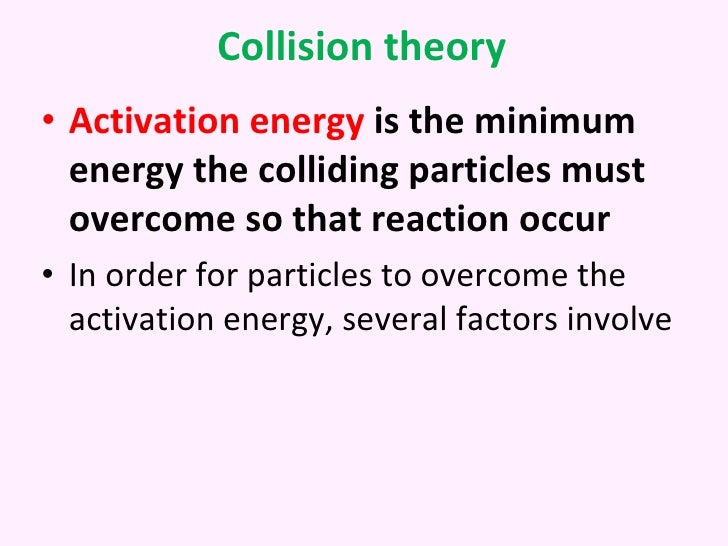 Collision theory

• Activation energy is the minimum energy the colliding particles must overcome so that reaction occur

• In order for particles to overcome the activation energy, several factors involve